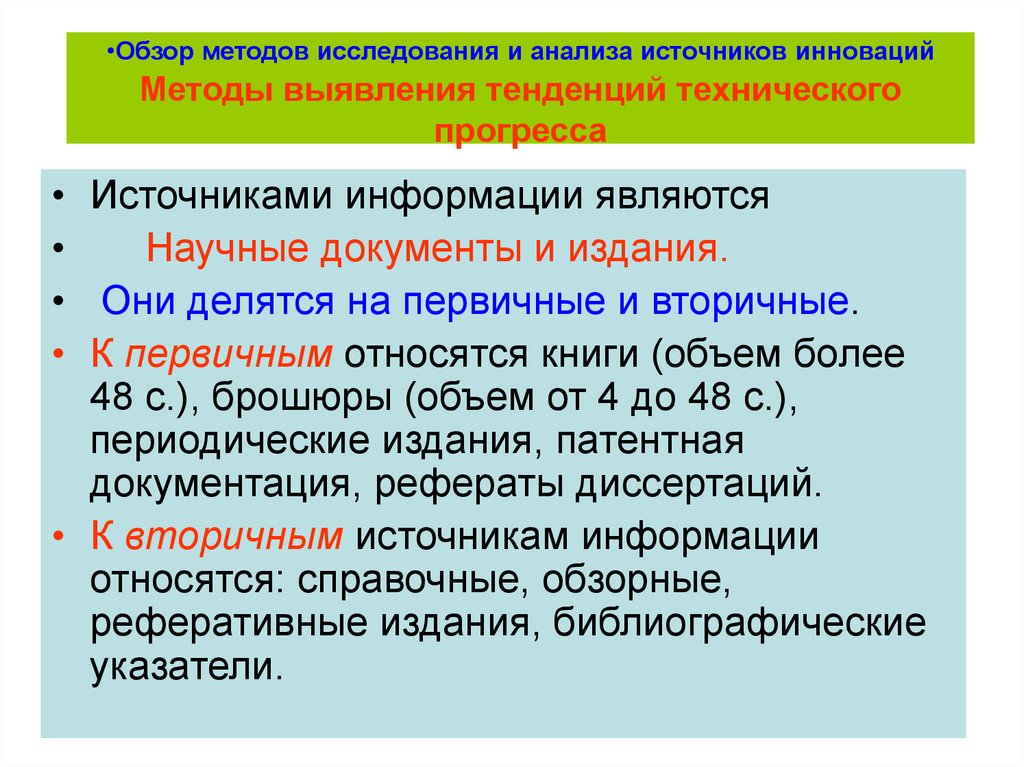 •Обзор методов исследования и анализа источников инноваций
Методы выявления тенденций технического прогресса

• Источниками информации являются
• Научные документы и издания.
• Они делятся на первичные и вторичные.
• К первичным относятся книги (объем более 48 с.), брошюры (объем от 4 до 48 с.), периодические издания, патентная документация, рефераты диссертаций.
• К вторичным источникам информации относятся: справочные, обзорные, реферативные издания, библиографические указатели.